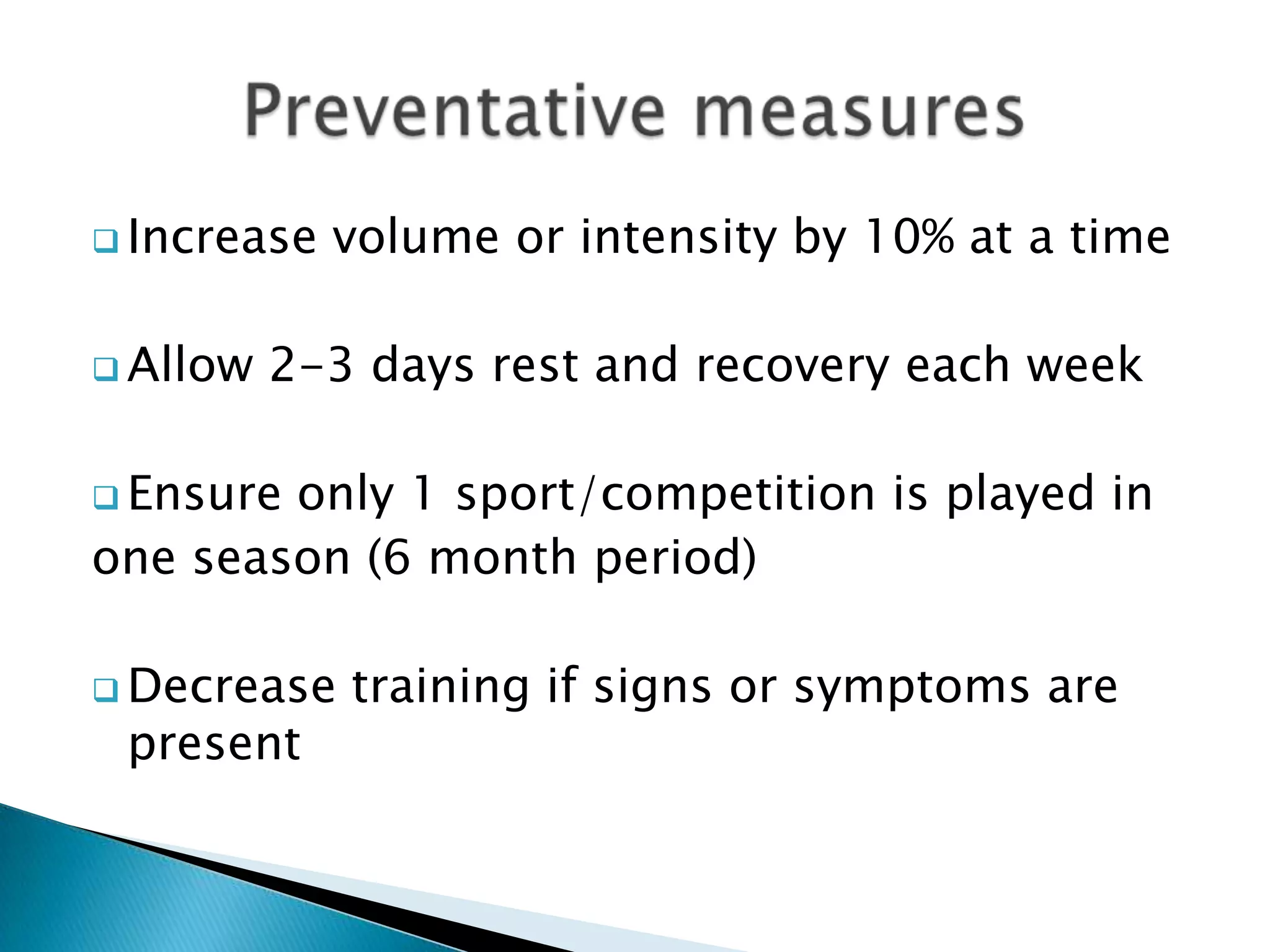 Preventative measures

❑ Increase volume or intensity by 10% at a time

❑ Allow 2-3 days rest and recovery each week

❑ Ensure only 1 sport/competition is played in one season (6 month period)

❑ Decrease training if signs or symptoms are present